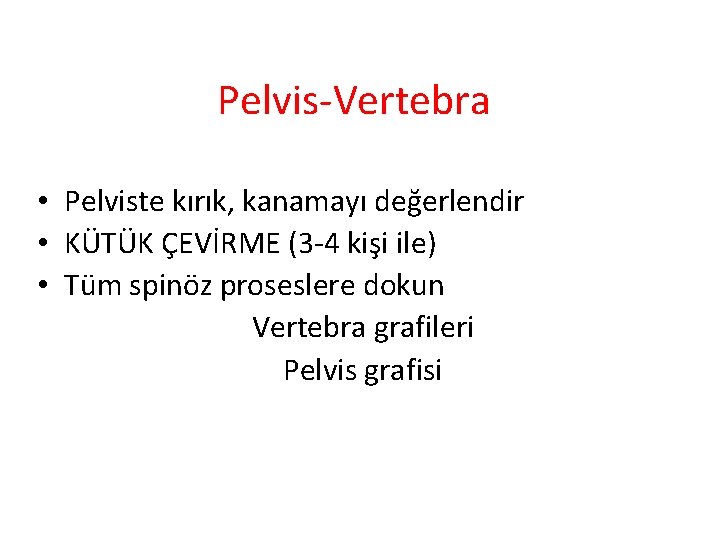 Pelvis-Vertebra

• Pelviste kırık, kanamayı değerlendir
• KÜTÜK ÇEVİRME (3-4 kişi ile)
• Tüm spinöz proseslere dokun

Vertebra grafileri
Pelvis grafisi